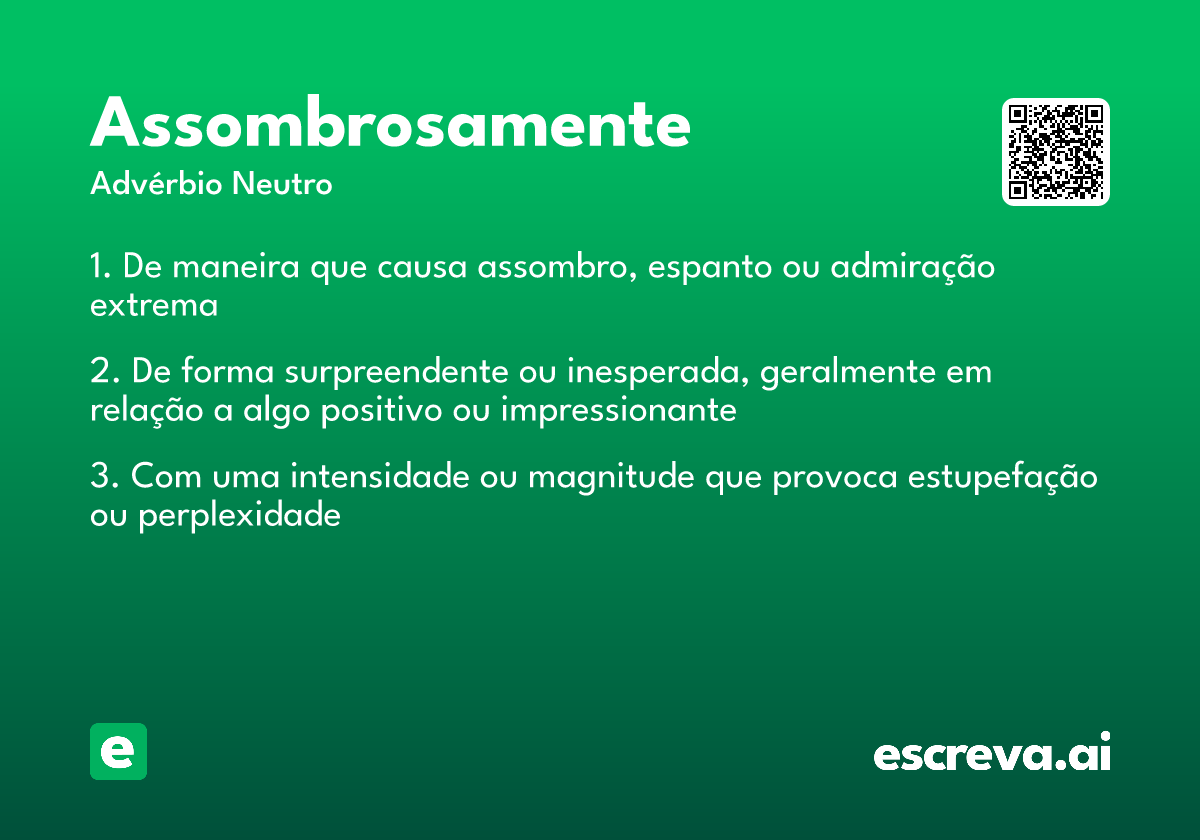 Assombrosamente
Advérbio Neutro

1. De maneira que causa assombro, espanto ou admiração extrema

2. De forma surpreendente ou inesperada, geralmente em relação a algo positivo ou impressionante

3. Com uma intensidade ou magnitude que provoca estupefação ou perplexidade

e

escreva.ai